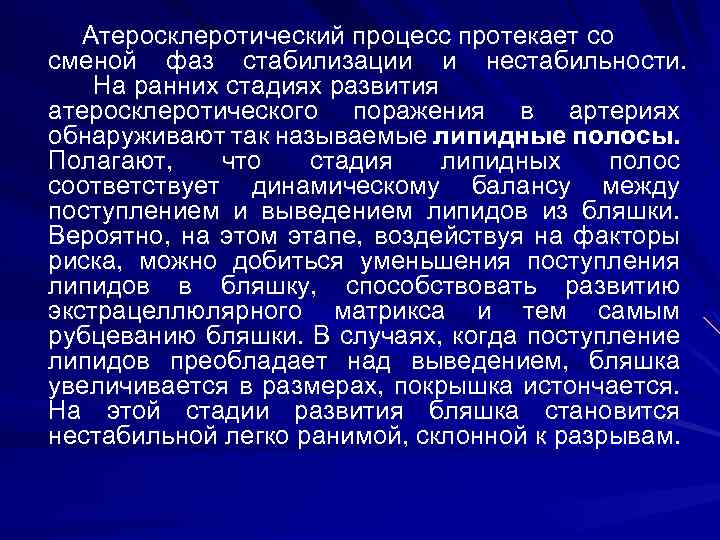 Атеросклеротический процесс протекает со сменой фаз стабилизации и нестабильности.

На ранних стадиях развития атеросклеротического поражения в артериях обнаруживают так называемые липидные полосы. Полагают, что стадия липидных полос соответствует динамическому балансу между поступлением и выведением липидов из бляшки. Вероятно, на этом этапе, воздействуя на факторы риска, можно добиться уменьшения поступления липидов в бляшку, способствовать развитию экстрацеллюлярного матрикса и тем самым рубцеванию бляшки. В случаях, когда поступление липидов преобладает над выведением, бляшка увеличивается в размерах, покрышка истончается. На этой стадии развития бляшка становится нестабильной легко ранимой, склонной к разрывам.